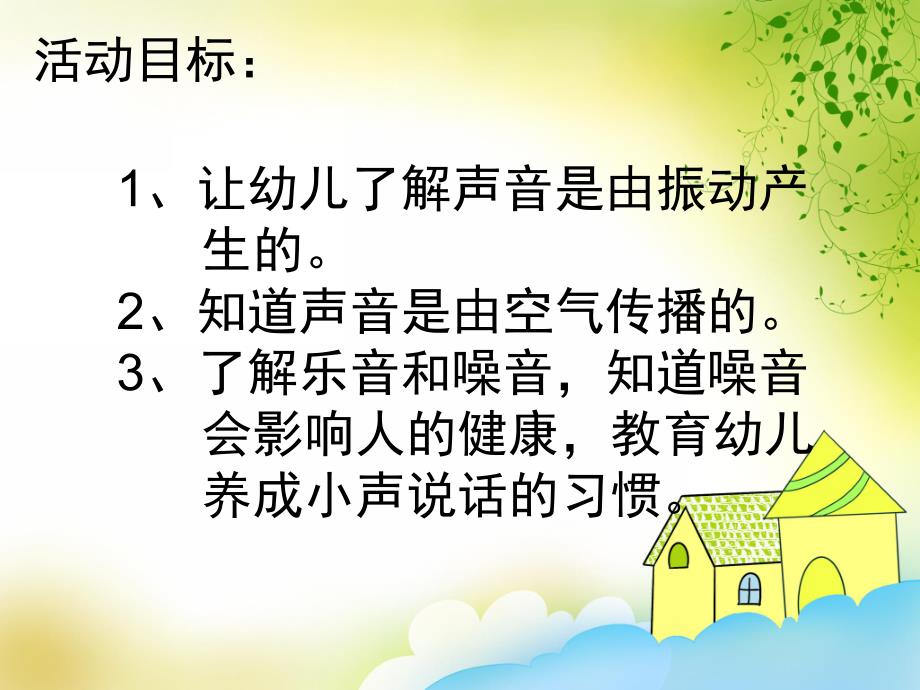 活动目标：

1、让幼儿了解声音是由振动产生的。
2、知道声音是由空气传播的。
3、了解乐音和噪音，知道噪音会影响人的健康，教育幼儿养成小声说话的习惯。